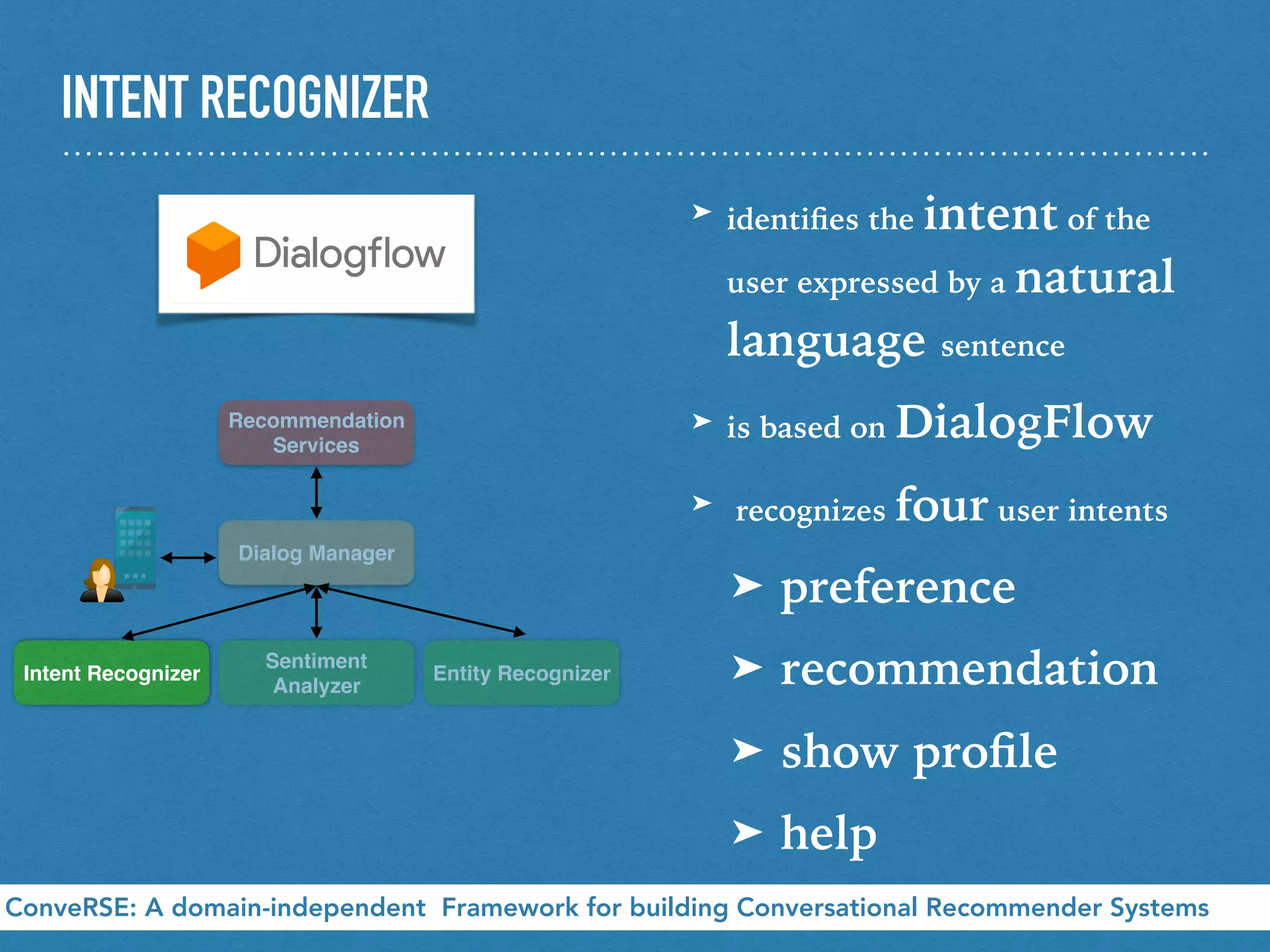 INTENT RECOGNIZER

Dialogflow

Recommendation Services

Dialog Manager

Intent Recognizer

Sentiment Analyzer

Entity Recognizer

➤ identifies the intent of the user expressed by a natural language sentence

➤ is based on DialogFlow

➤ recognizes four user intents

➤ preference

➤ recommendation

➤ show profile

➤ help

ConveRSE: A domain-independent Framework for building Conversational Recommender Systems